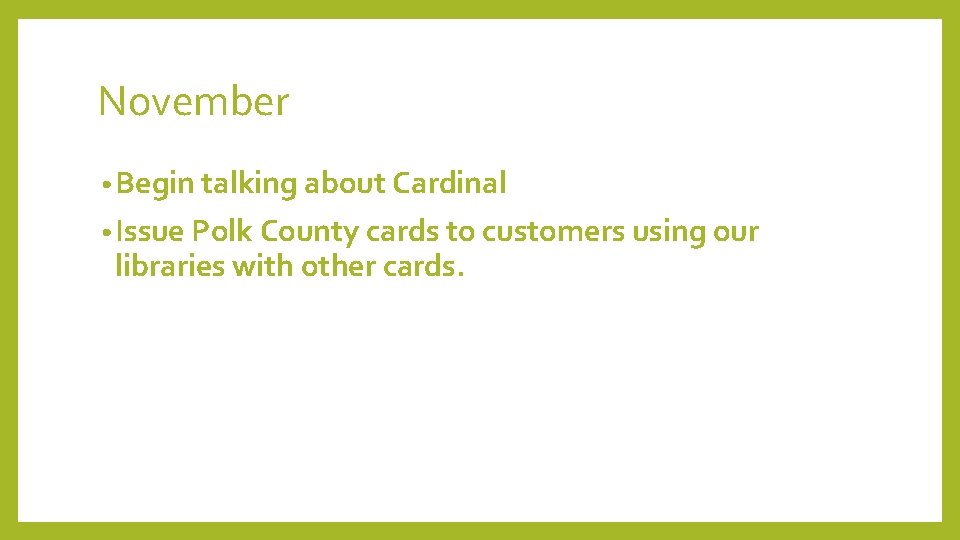 November

• Begin talking about Cardinal

• Issue Polk County cards to customers using our libraries with other cards.